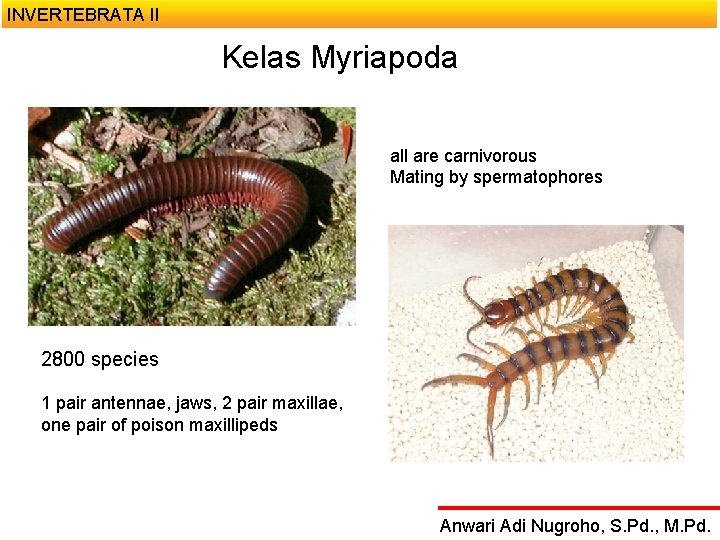 INVERTEBRATA II

Kelas Myriapoda

all are carnivorous
Mating by spermatophores

2800 species

1 pair antennae, jaws, 2 pair maxillae, one pair of poison maxillipeds

Anwari Adi Nugroho, S.Pd., M.Pd.